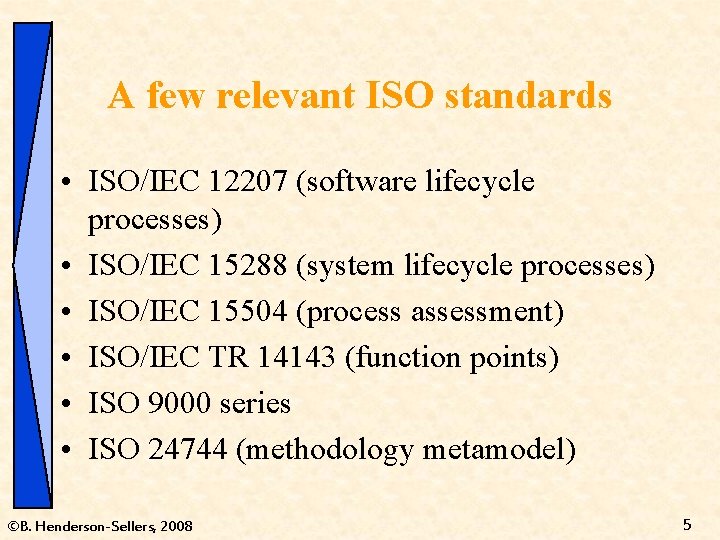 A few relevant ISO standards

• ISO/IEC 12207 (software lifecycle processes)
• ISO/IEC 15288 (system lifecycle processes)
• ISO/IEC 15504 (process assessment)
• ISO/IEC TR 14143 (function points)
• ISO 9000 series
• ISO 24744 (methodology metamodel)

©B. Henderson-Sellers, 2008

5